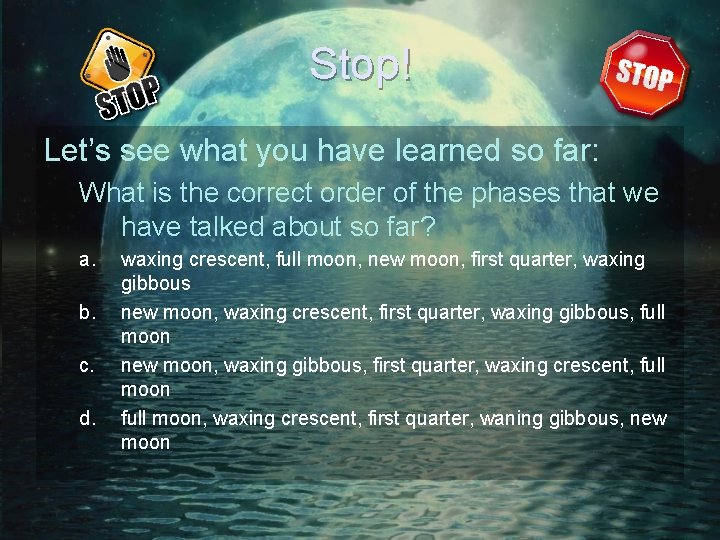 STOP

Stop!

STOP

Let's see what you have learned so far:

What is the correct order of the phases that we have talked about so far?

a. waxing crescent, full moon, new moon, first quarter, waxing gibbous

b. new moon, waxing crescent, first quarter, waxing gibbous, full moon

c. new moon, waxing gibbous, first quarter, waxing crescent, full moon

d. full moon, waxing crescent, first quarter, waning gibbous, new moon